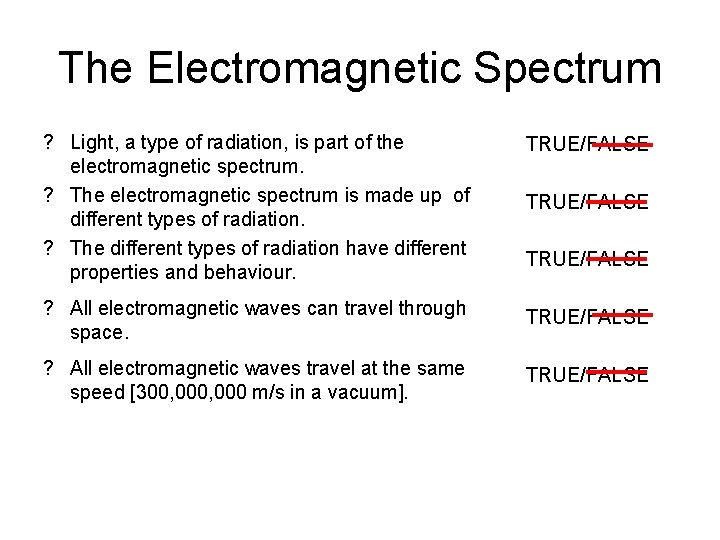 The Electromagnetic Spectrum

? Light, a type of radiation, is part of the electromagnetic spectrum. TRUE/FALSE

? The electromagnetic spectrum is made up of different types of radiation. TRUE/FALSE

? The different types of radiation have different properties and behaviour. TRUE/FALSE

? All electromagnetic waves can travel through space. TRUE/FALSE

? All electromagnetic waves travel at the same speed [300,000,000 m/s in a vacuum]. TRUE/FALSE